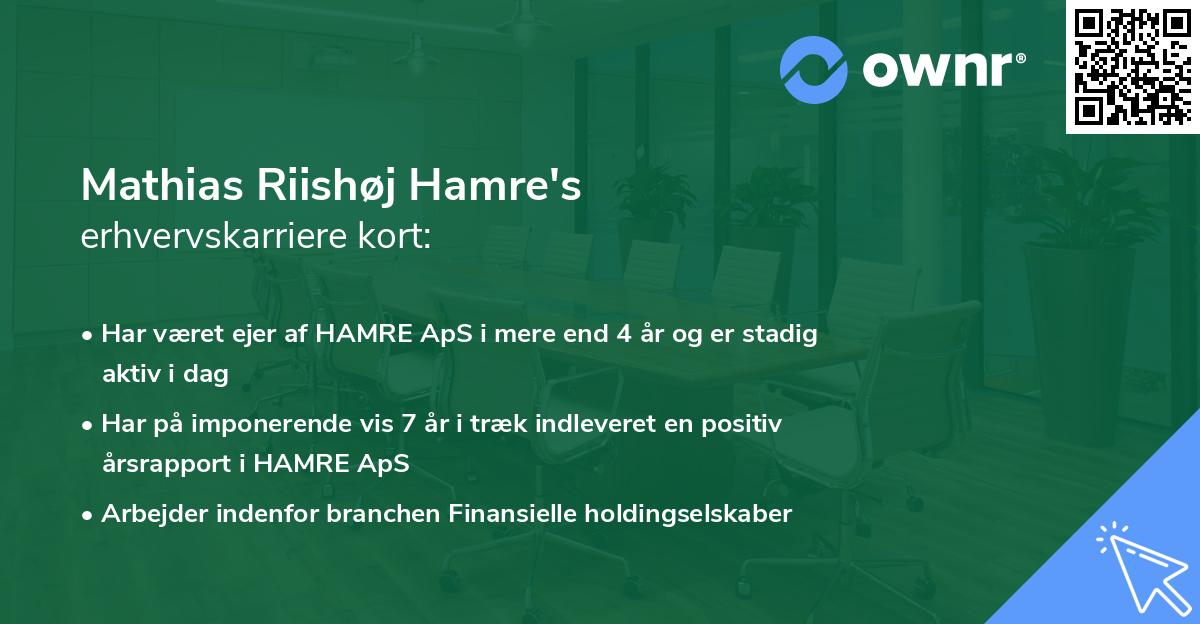 ownr®

Mathias Riishøj Hamre's
erhvervskarriere kort:

• Har været ejer af HAMRE ApS i mere end 4 år og er stadig aktiv i dag

• Har på imponerende vis 7 år i træk indleveret en positiv årsrapport i HAMRE ApS

• Arbejder indenfor branchen Finansielle holdingselskaber